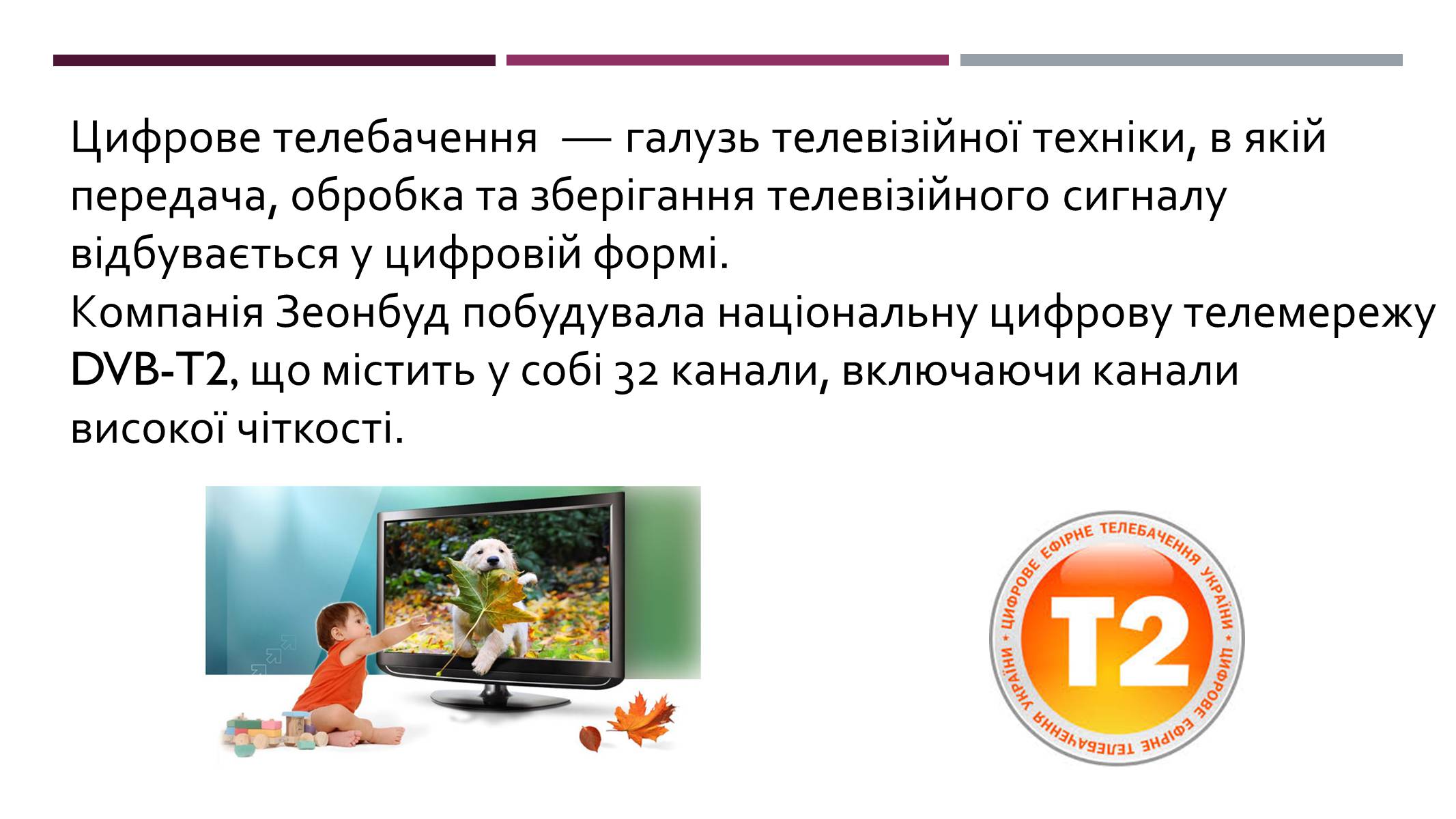 Цифрове телебачення — галузь телевізійної техніки, в якій передача, обробка та зберігання телевізійного сигналу відбувається у цифровій формі.
Компанія Зеонбуд побудувала національну цифрову телемережу DVB-T2, що містить у собі 32 канали, включаючи канали високої чіткості.

ЦИФРОВЕ ЕФІРНЕ ТЕЛЕБАЧЕННЯ УКРАЇНИ • ЦИФРОВЕ ЕФІРНЕ ТЕЛЕБАЧЕННЯ УКРАЇНИ •
T2